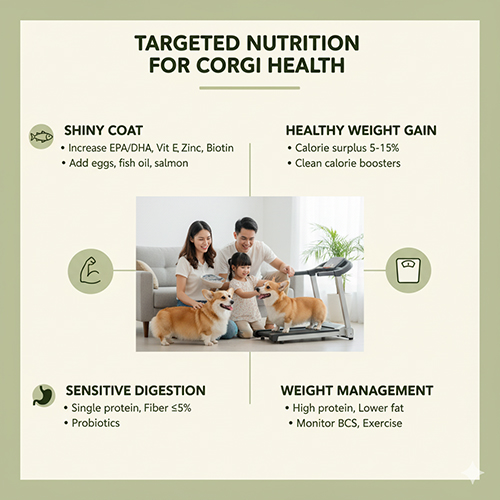 TARGETED NUTRITION FOR CORGI HEALTH

SHINY COAT
• Increase EPA/DHA, Vit E, Zinc, Biotin
• Add eggs, fish oil, salmon

HEALTHY WEIGHT GAIN
• Calorie surplus 5-15%
• Clean calorie boosters

SENSITIVE DIGESTION
• Single protein, Fiber ≤5%
• Probiotics

WEIGHT MANAGEMENT
• High protein, Lower fat
• Monitor BCS, Exercise